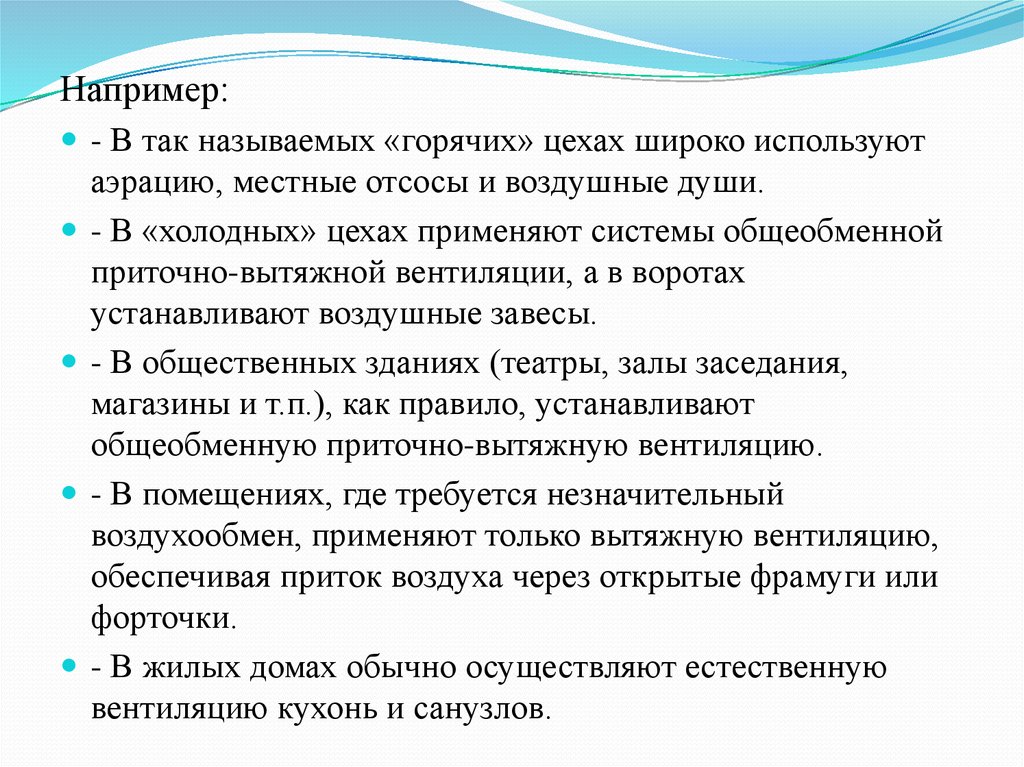 Например:

- В так называемых «горячих» цехах широко используют аэрацию, местные отсосы и воздушные души.

- В «холодных» цехах применяют системы общеобменной приточно-вытяжной вентиляции, а в воротах устанавливают воздушные завесы.

- В общественных зданиях (театры, залы заседания, магазины и т.п.), как правило, устанавливают общеобменную приточно-вытяжную вентиляцию.

- В помещениях, где требуется незначительный воздухообмен, применяют только вытяжную вентиляцию, обеспечивая приток воздуха через открытые фрамуги или форточки.

- В жилых домах обычно осуществляют естественную вентиляцию кухонь и санузлов.